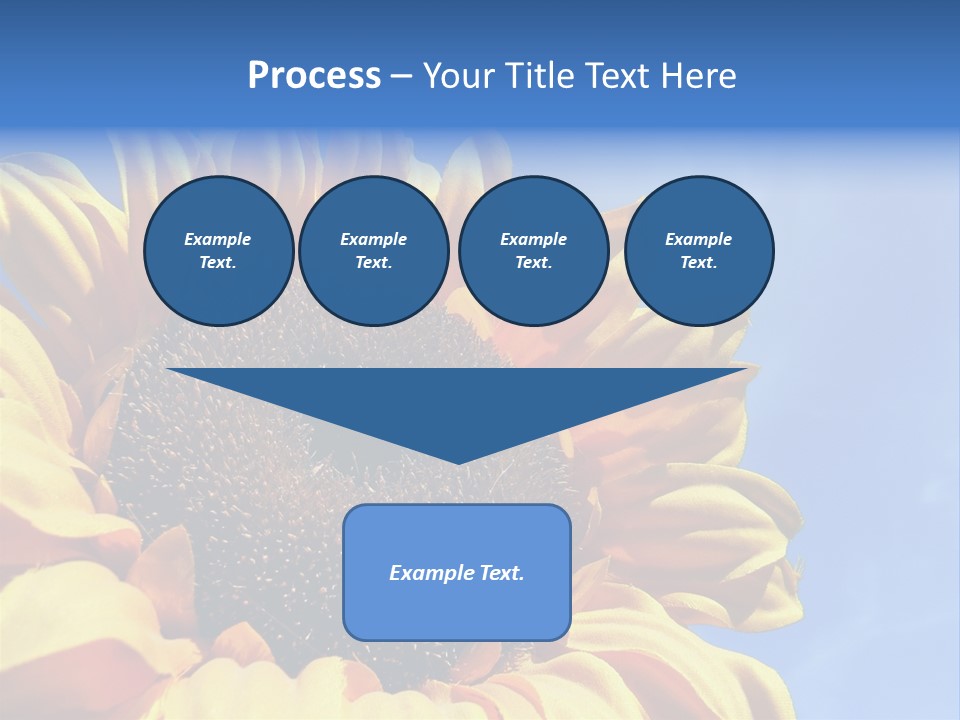 Process – Your Title Text Here

Example Text.

Example Text.

Example Text.

Example Text.

Example Text.